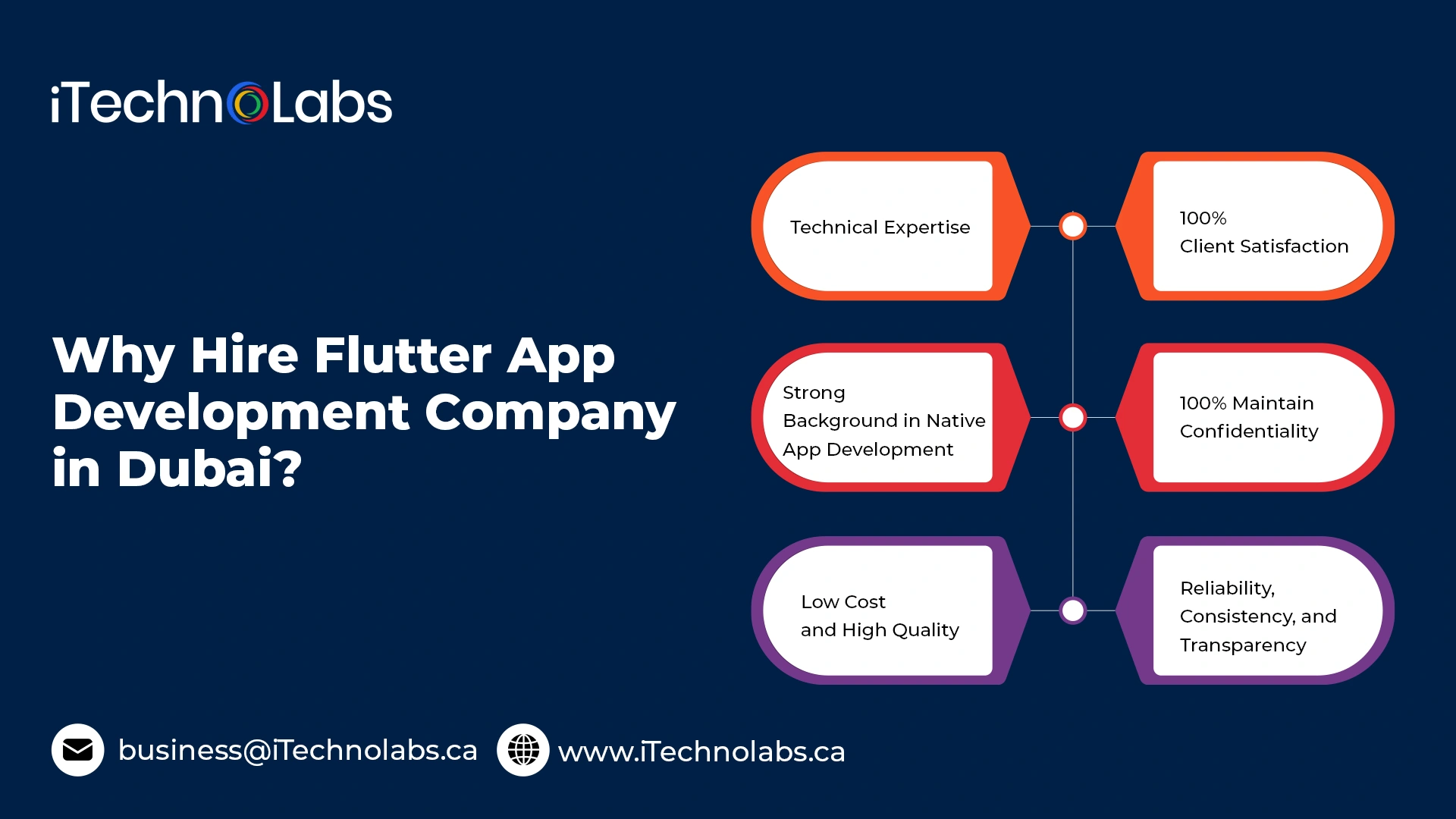 iTechnoLabs

Why Hire Flutter App Development Company in Dubai?

Technical Expertise

100%
Client Satisfaction

Strong Background in Native App Development

100% Maintain Confidentiality

Low Cost and High Quality

Reliability, Consistency, and Transparency

business@iTechnolabs.ca

www.iTechnolabs.ca